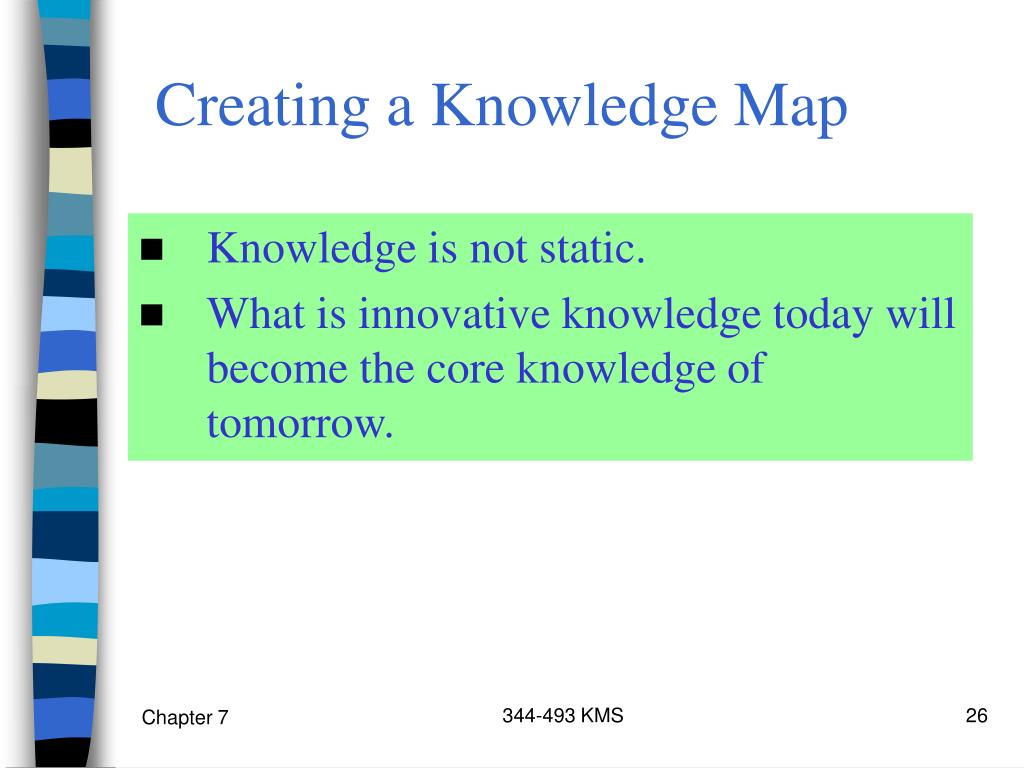 Creating a Knowledge Map

- Knowledge is not static.
- What is innovative knowledge today will become the core knowledge of tomorrow.

Chapter 7

344-493 KMS

26